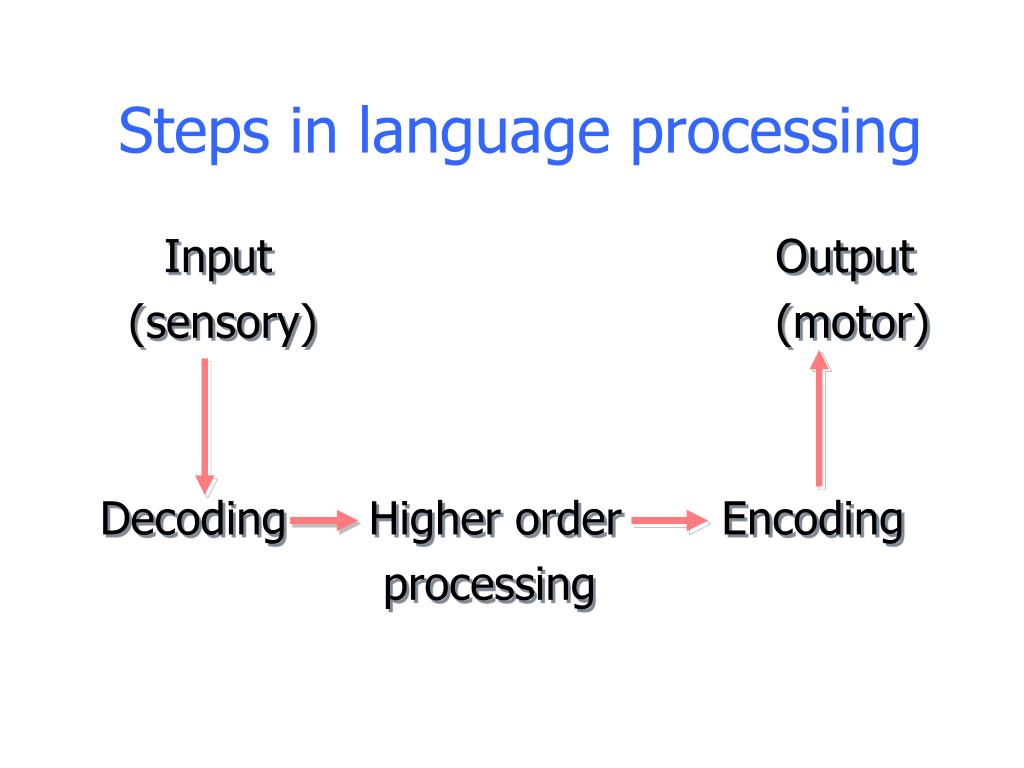 Steps in language processing

Input
(sensory)

Output
(motor)

Decoding

Higher order processing

Encoding